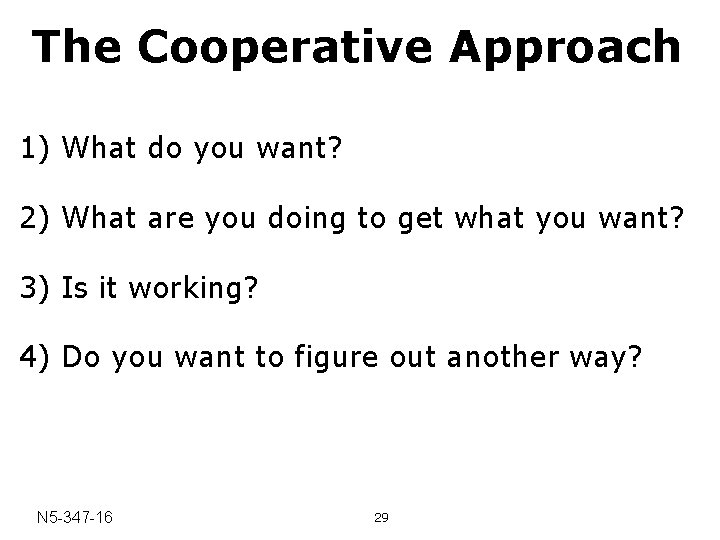 The Cooperative Approach

1) What do you want?

2) What are you doing to get what you want?

3) Is it working?

4) Do you want to figure out another way?

N5-347-16

29